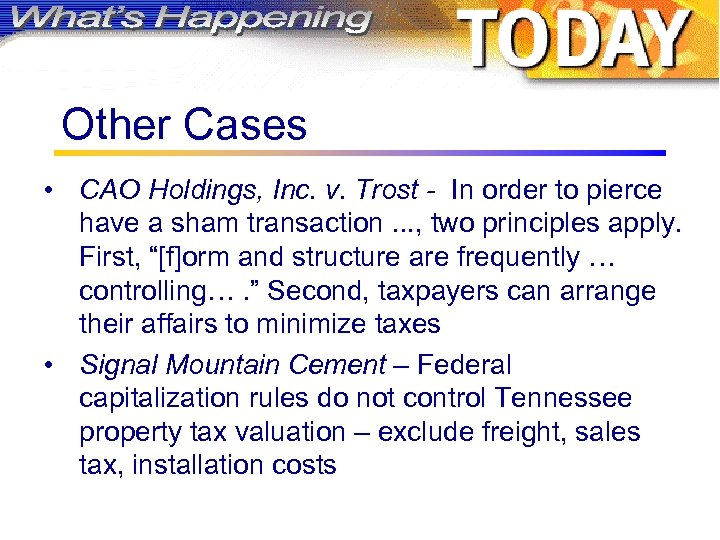 What's Happening TODAY

Other Cases

• CAO Holdings, Inc. v. Trost - In order to pierce have a sham transaction ..., two principles apply. First, “[f]orm and structure are frequently … controlling… .” Second, taxpayers can arrange their affairs to minimize taxes

• Signal Mountain Cement – Federal capitalization rules do not control Tennessee property tax valuation – exclude freight, sales tax, installation costs